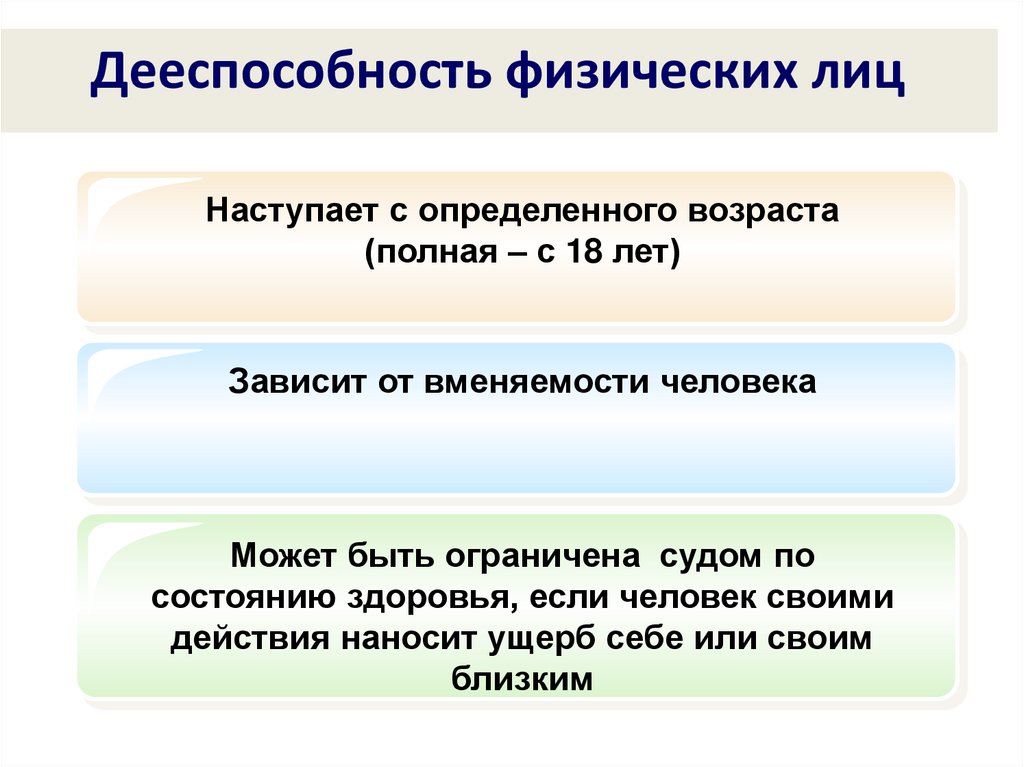 Дееспособность физических лиц

Наступает с определенного возраста (полная – с 18 лет)

Зависит от вменяемости человека

Может быть ограничена  судом по состоянию здоровья, если человек своими действия наносит ущерб себе или своим близким